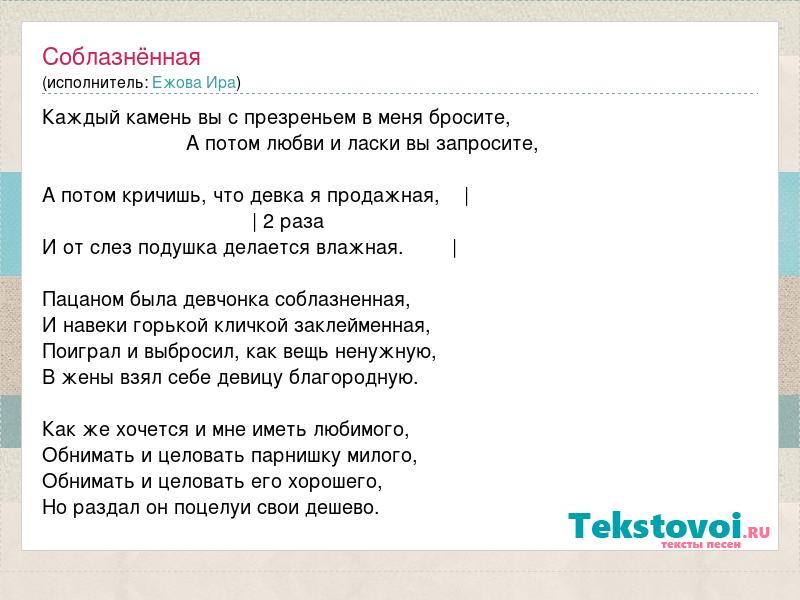 Соблазнённая
(исполнитель: Ежова Ира)

Каждый камень вы с презреньем в меня бросите,
А потом любви и ласки вы запросите,

А потом кричишь, что девка я продажная, |
| 2 раза
И от слез подушка делается влажная. |

Пацаном была девчонка соблазненная,
И навеки горькой кличкой заклейменная,
Поиграл и выбросил, как вещь ненужную,
В жены взял себе девицу благородную.

Как же хочется и мне иметь любимого,
Обнимать и целовать парнишку милого,
Обнимать и целовать его хорошего,
Но раздал он поцелуи свои дешево.

Tekstovoi.RU
тексты песен